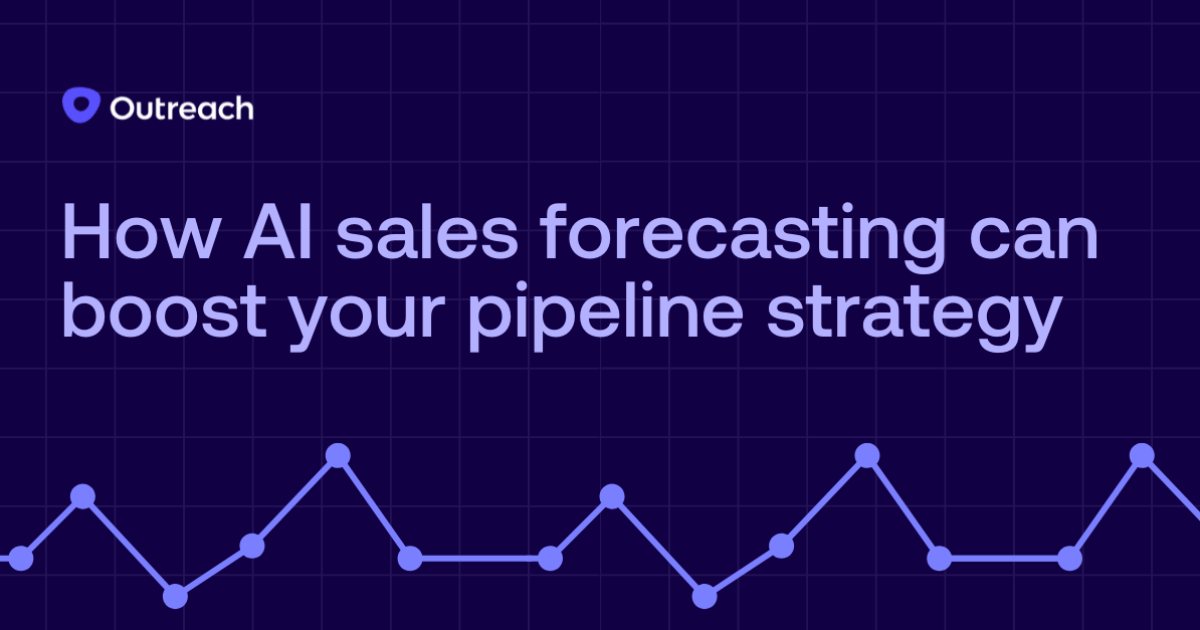 Outreach

How AI sales forecasting can boost your pipeline strategy